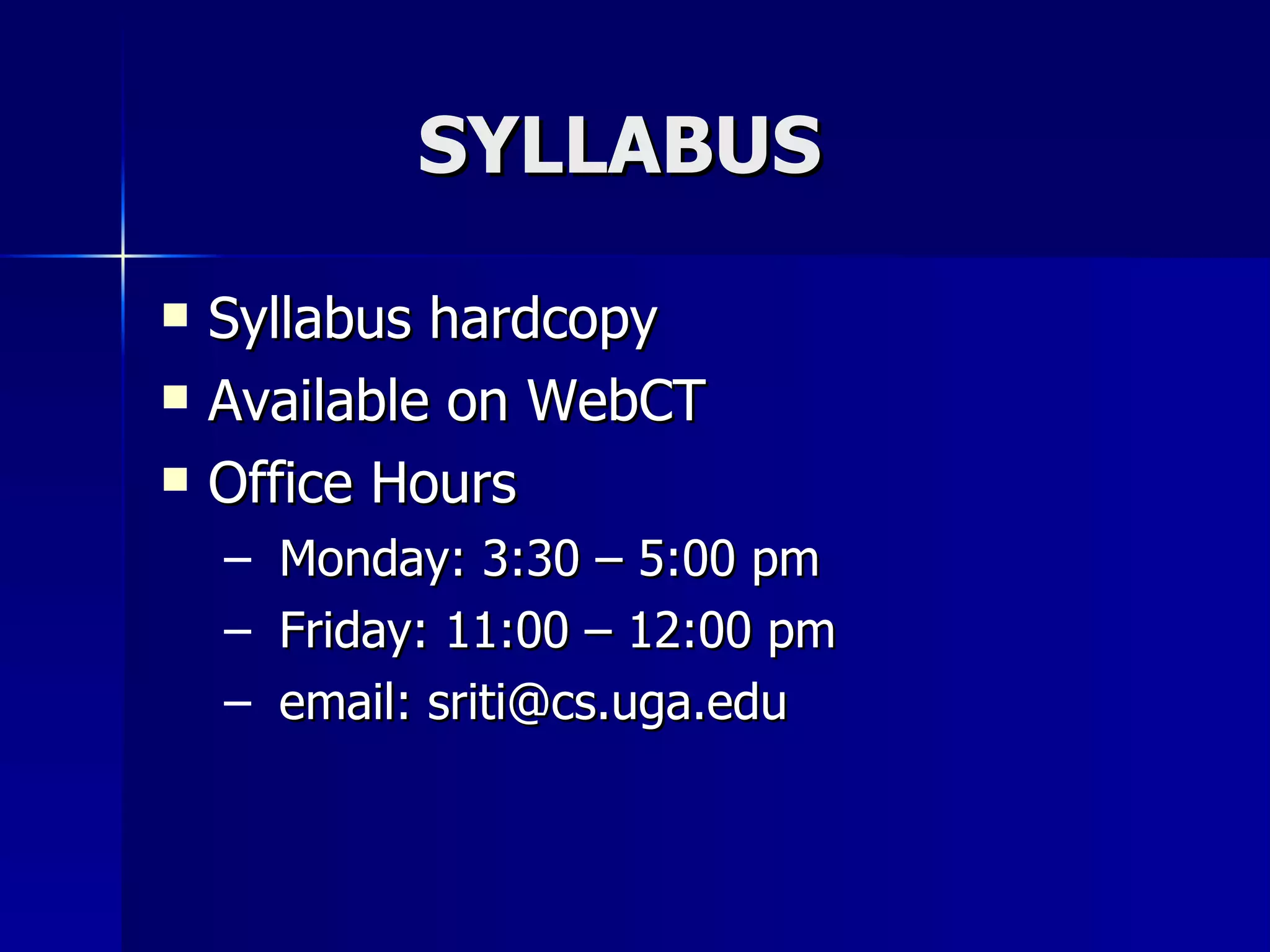 SYLLABUS

- Syllabus hardcopy
- Available on WebCT
- Office Hours
  – Monday: 3:30 – 5:00 pm
  – Friday: 11:00 – 12:00 pm
  – email: sriti@cs.uga.edu